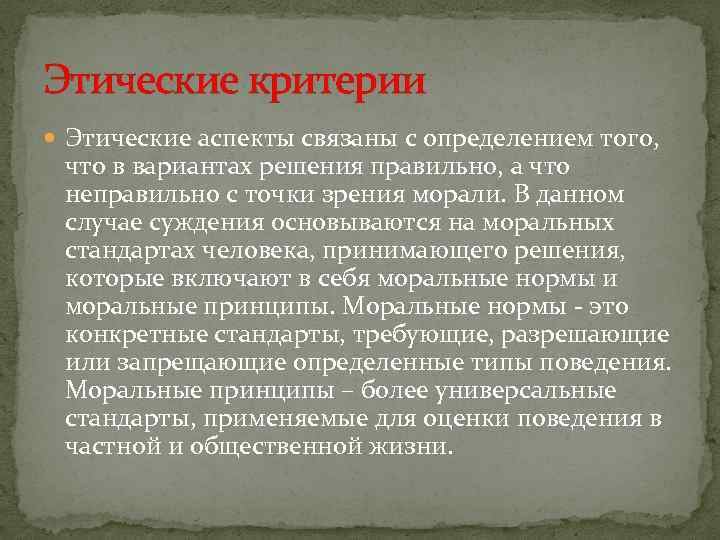 Этические критерии

Этические аспекты связаны с определением того, что в вариантах решения правильно, а что неправильно с точки зрения морали. В данном случае суждения основываются на моральных стандартах человека, принимающего решения, которые включают в себя моральные нормы и моральные принципы. Моральные нормы - это конкретные стандарты, требующие, разрешающие или запрещающие определенные типы поведения. Моральные принципы – более универсальные стандарты, применяемые для оценки поведения в частной и общественной жизни.